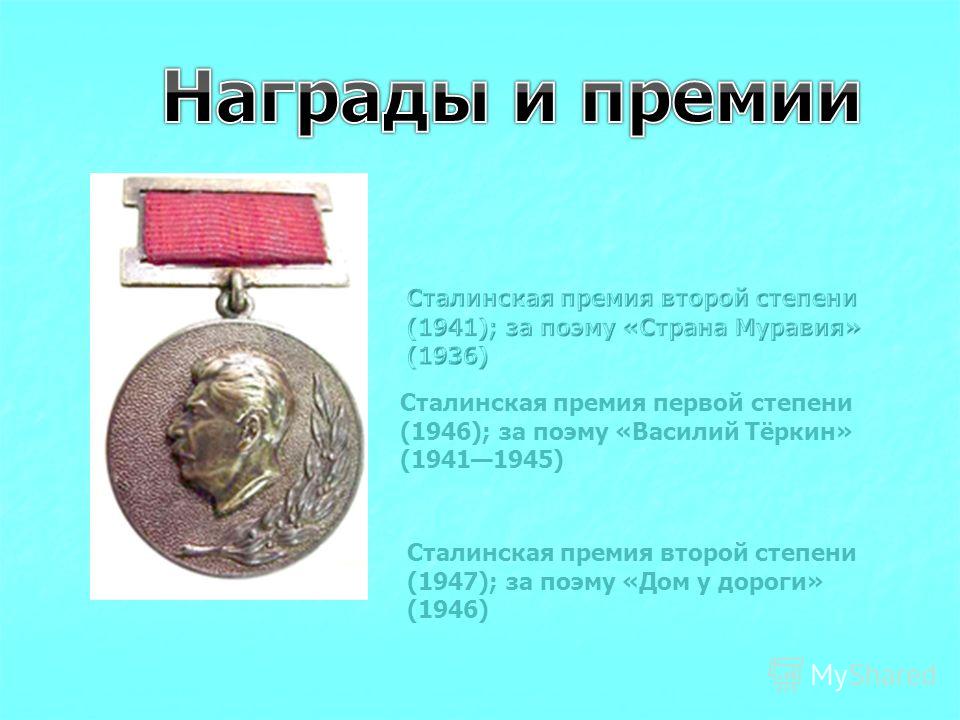 Награды и премии

Сталинская премия второй степени (1941); за поэму «Страна Муравия» (1936)

Сталинская премия первой степени (1946); за поэму «Василий Тёркин» (1941—1945)

Сталинская премия второй степени (1947); за поэму «Дом у дороги» (1946)

MyShared